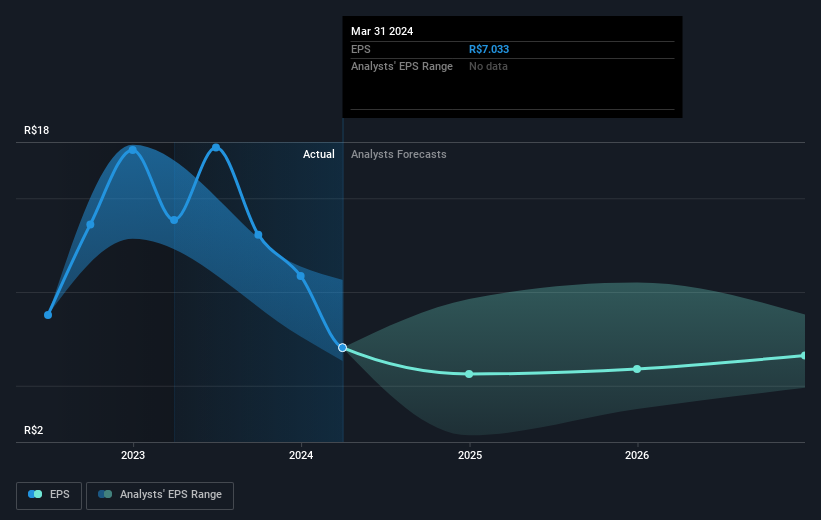 Mar 31 2024
EPS R$7.033
Analysts' EPS Range No data

R$18
Actual Analysts Forecasts
R$2
2023 2024 2025 2026

EPS Analysts' EPS Range